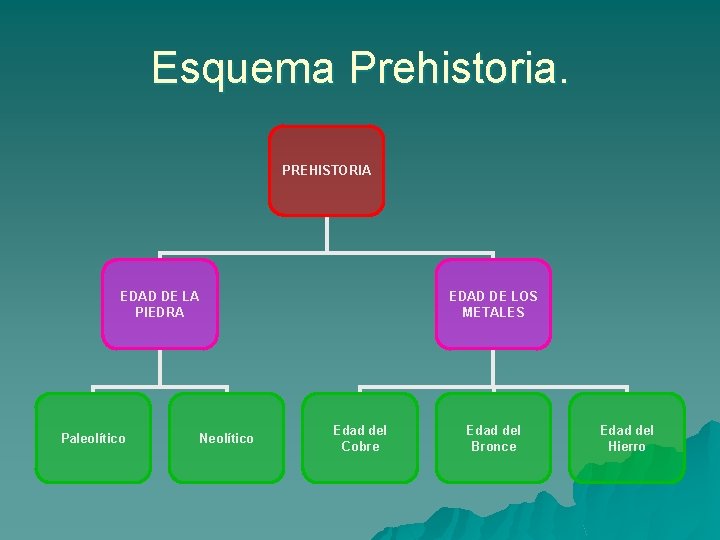 Esquema Prehistoria.

PREHISTORIA

EDAD DE LA PIEDRA

EDAD DE LOS METALES

Paleolítico

Neolítico

Edad del Cobre

Edad del Bronce

Edad del Hierro